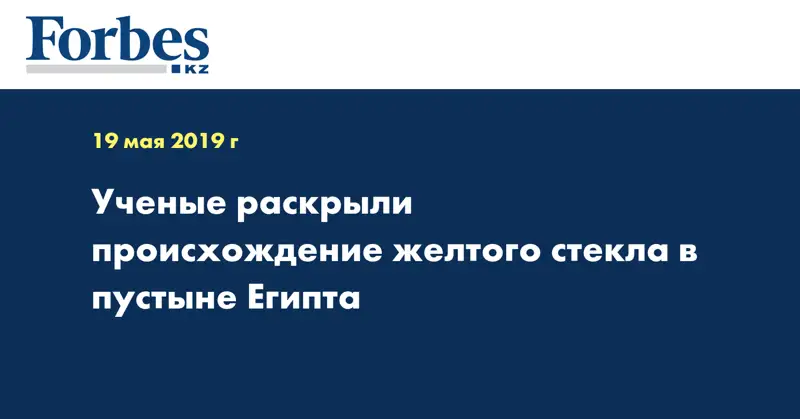 Forbes
KZ

19 мая 2019 г

Ученые раскрыли происхождение желтого стекла в пустыне Египта